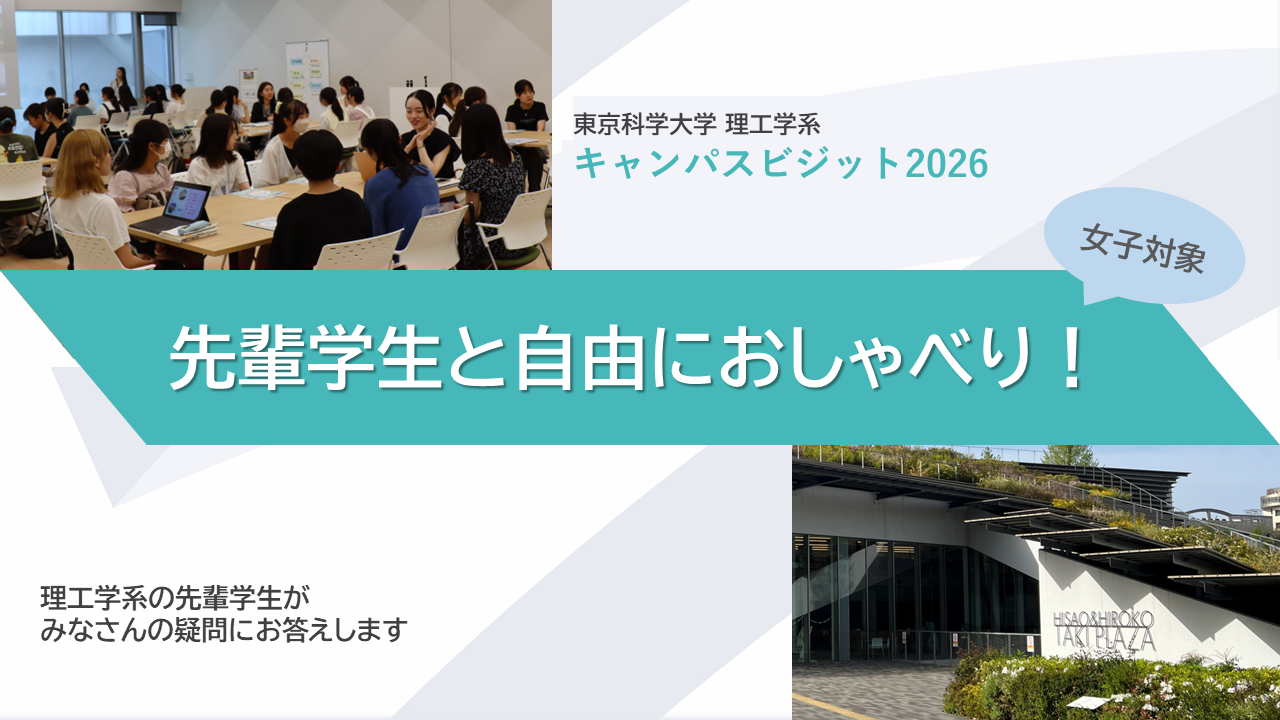 東京科学大学 理工学系
キャンパスビジット2026

女子対象

先輩学生と自由におしゃべり！

理工学系の先輩学生が
みなさんの疑問にお答えします

HISAO&HIROKO
TAKI PLAZA